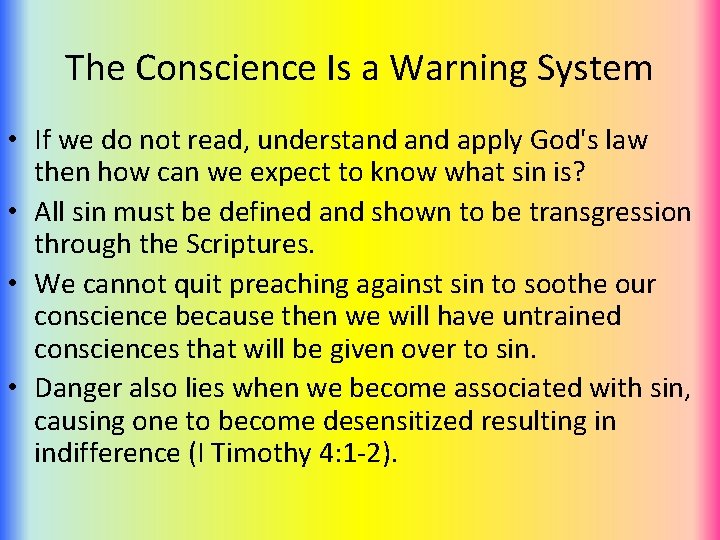 The Conscience Is a Warning System

• If we do not read, understand and apply God's law then how can we expect to know what sin is?

• All sin must be defined and shown to be transgression through the Scriptures.

• We cannot quit preaching against sin to soothe our conscience because then we will have untrained consciences that will be given over to sin.

• Danger also lies when we become associated with sin, causing one to become desensitized resulting in indifference (I Timothy 4:1-2).